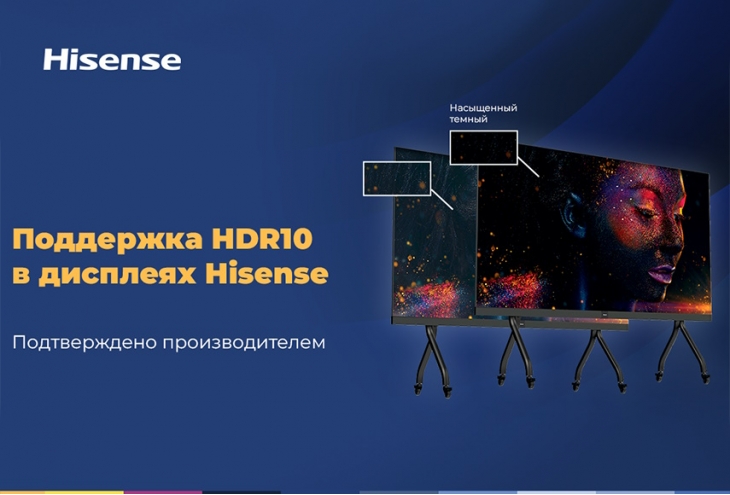 Hisense

Насыщенный темный

Поддержка HDR10 в дисплеях Hisense

Подтверждено производителем